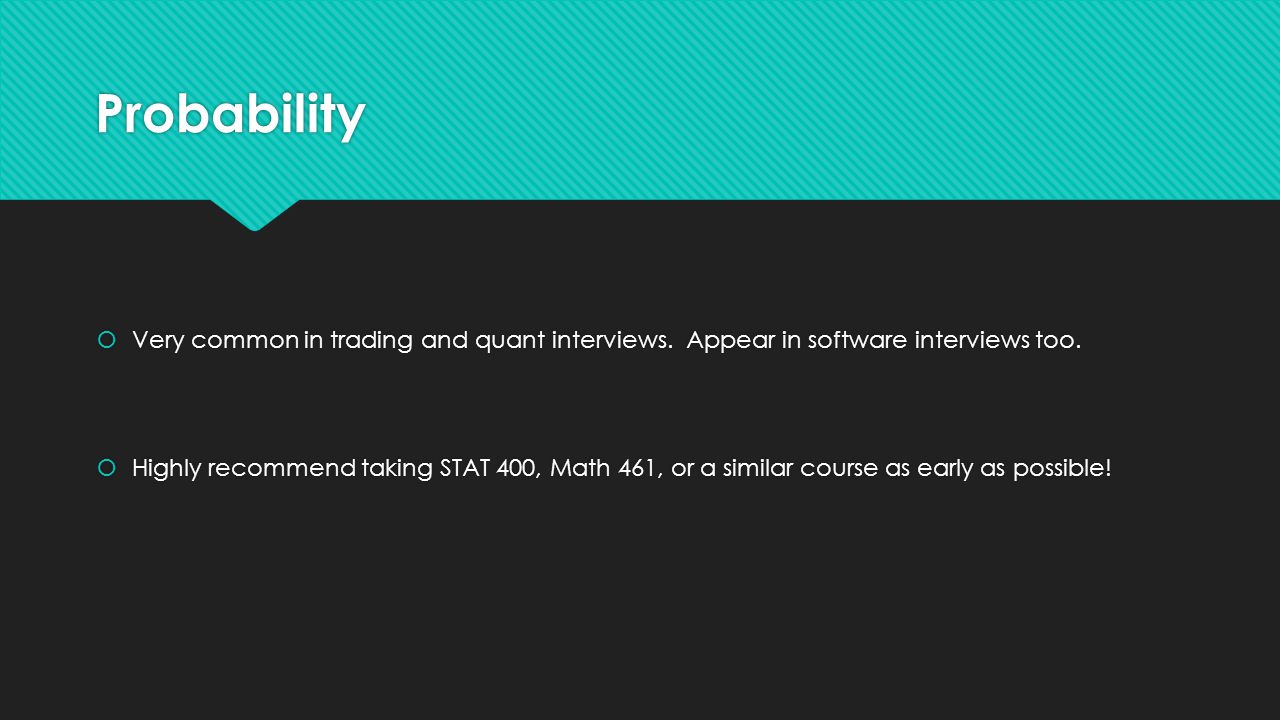 Probability

Very common in trading and quant interviews. Appear in software interviews too.

Highly recommend taking STAT 400, Math 461, or a similar course as early as possible!